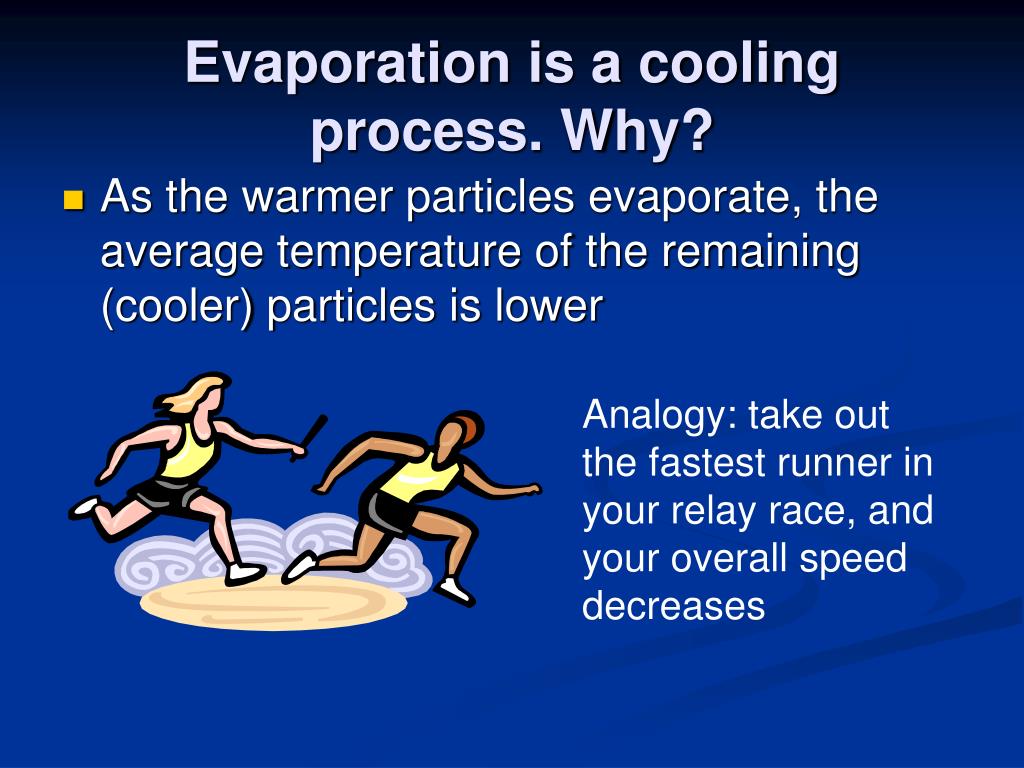 Evaporation is a cooling process. Why?

As the warmer particles evaporate, the average temperature of the remaining (cooler) particles is lower

Analogy: take out the fastest runner in your relay race, and your overall speed decreases